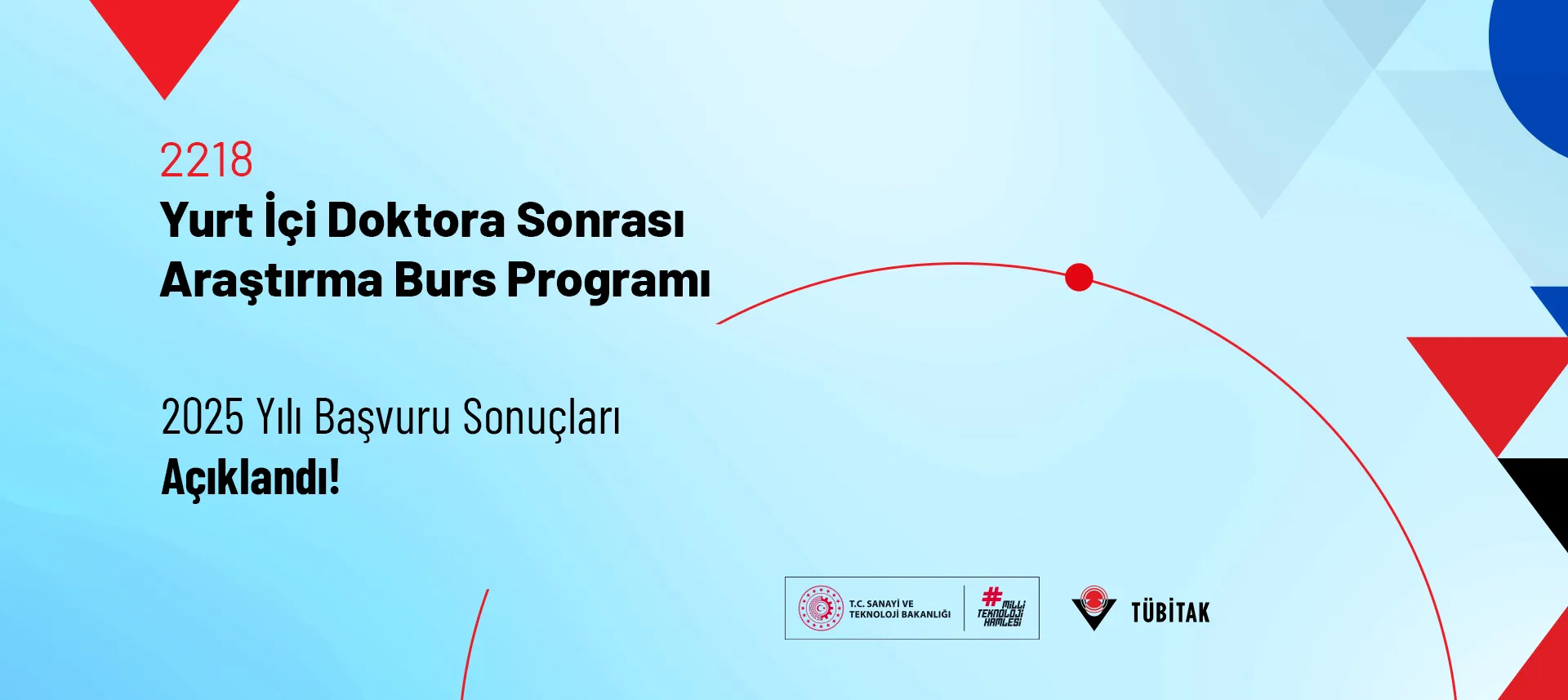 2218
Yurt İçi Doktora Sonrası Araştırma Burs Programı

2025 Yılı Başvuru Sonuçları
Açıklandı!

T.C. SANAYİ VE TEKNOLOJİ BAKANLIĞI

#MİLLİ TEKNOLOJİ HAMLESİ

TÜBİTAK